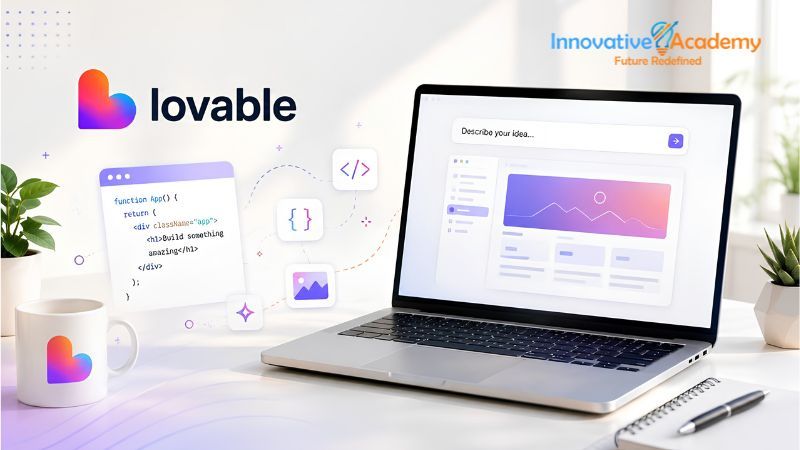 Innovative Academy
Future Redefined

lovable

function App() {
return (
<div className="app">
<h1>Build something amazing</h1>
</div>
);
}

</>

{ }

Describe your idea...